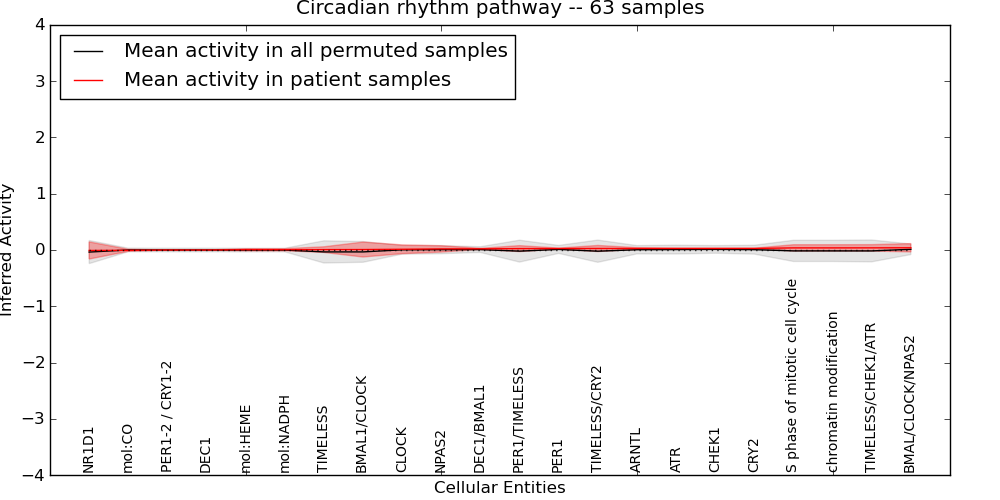 Circadian rhythm pathway -- 63 samples

Mean activity in all permuted samples
Mean activity in patient samples

Inferred Activity

4
3
2
1
0
−1
−2
−3
−4

NR1D1
mol:CO
PER1-2 / CRY1-2
DEC1
mol:HEME
mol:NADPH
TIMELESS
BMAL1/CLOCK
CLOCK
NPAS2
DEC1/BMAL1
PER1/TIMELESS
PER1
TIMELESS/CRY2
ARNTL
ATR
CHEK1
CRY2
S phase of mitotic cell cycle
chromatin modification
TIMELESS/CHEK1/ATR
BMAL/CLOCK/NPAS2

Cellular Entities